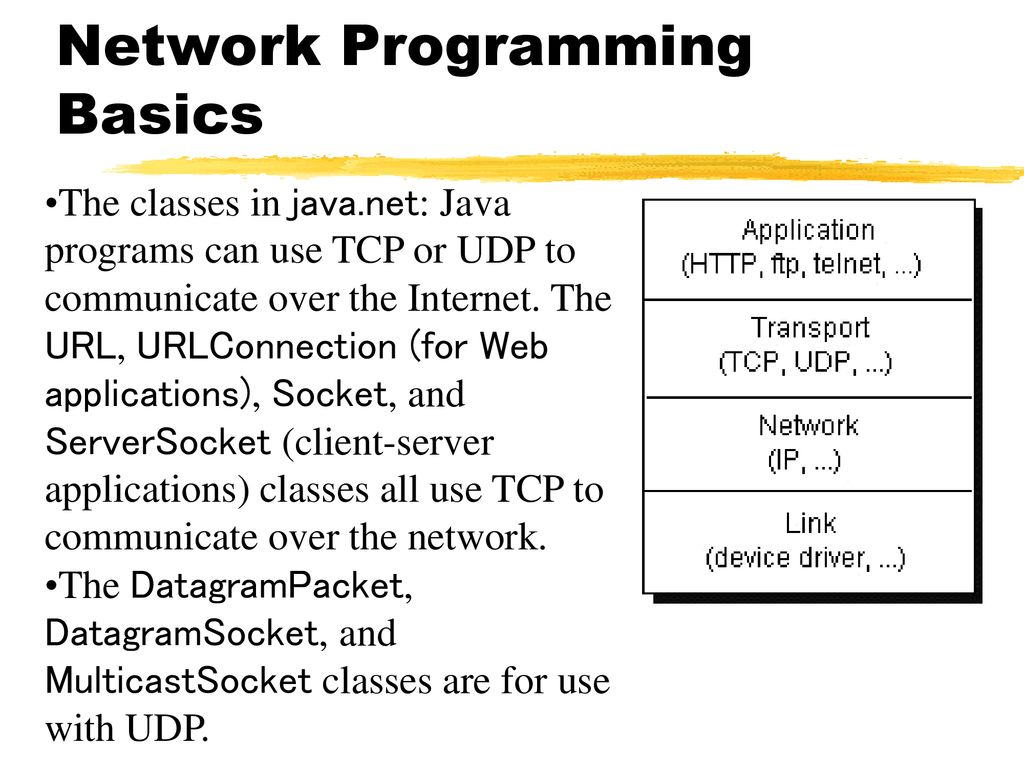 Network Programming Basics

•The classes in java.net: Java programs can use TCP or UDP to communicate over the Internet. The URL, URLConnection (for Web applications), Socket, and ServerSocket (client-server applications) classes all use TCP to communicate over the network.
•The DatagramPacket, DatagramSocket, and MulticastSocket classes are for use with UDP.

Application
(HTTP, ftp, telnet, ...)

Transport
(TCP, UDP, ...)

Network
(IP, ...)

Link
(device driver, ...)